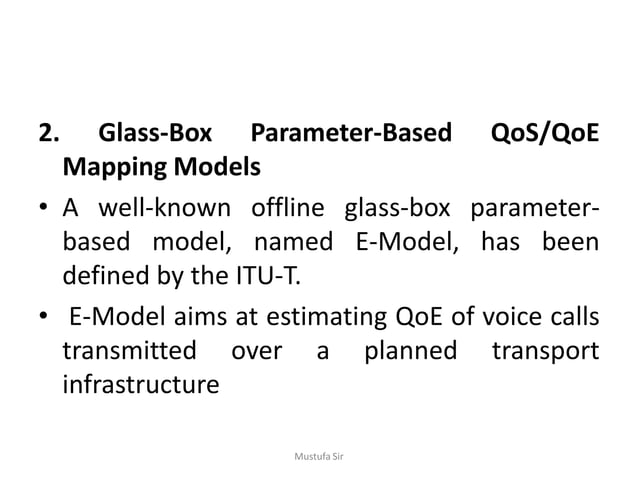 2. Glass-Box Parameter-Based QoS/QoE Mapping Models

• A well-known offline glass-box parameter-based model, named E-Model, has been defined by the ITU-T.

• E-Model aims at estimating QoE of voice calls transmitted over a planned transport infrastructure

Mustufa Sir